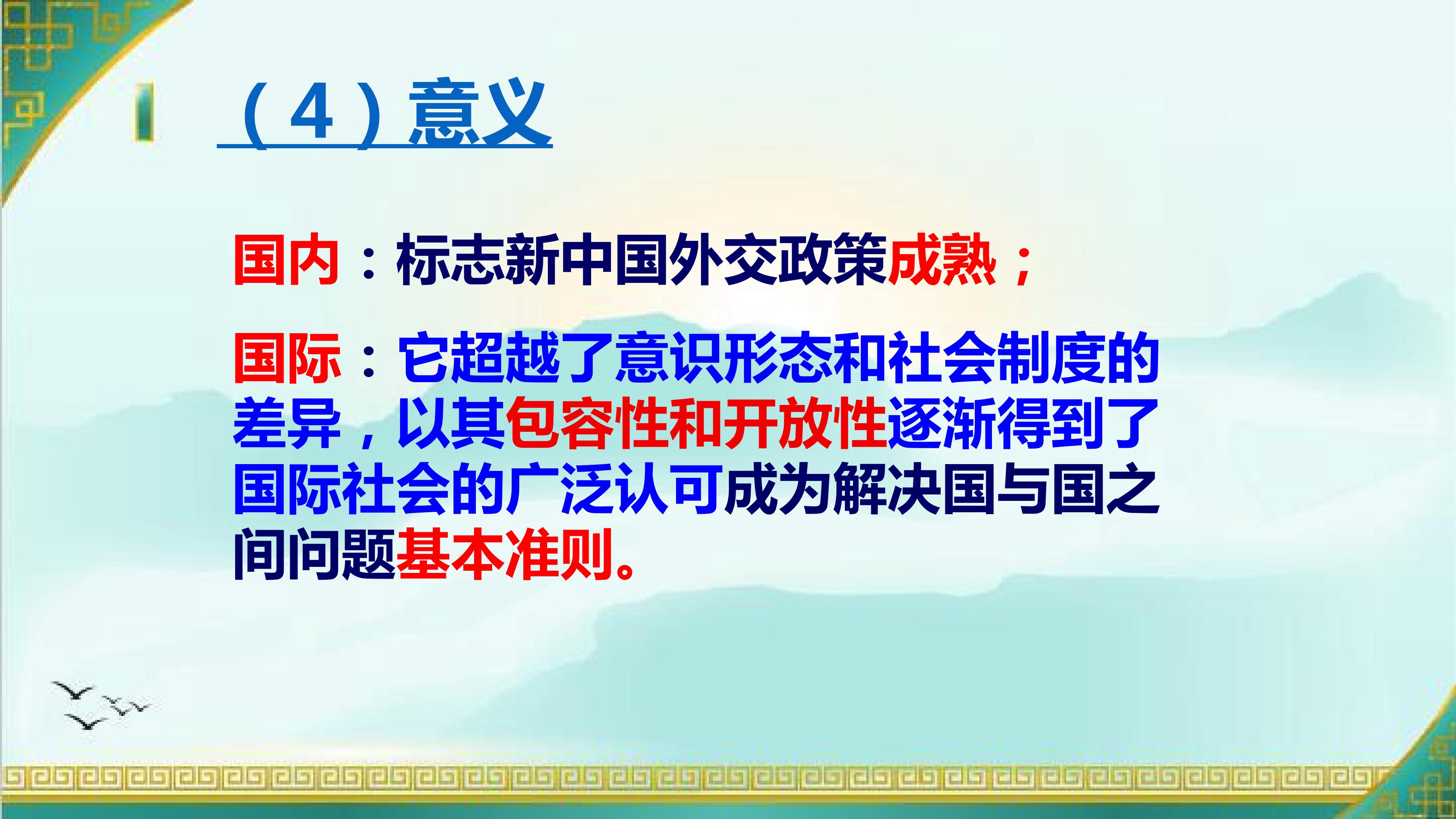 （4）意义

国内：标志新中国外交政策成熟；

国际：它超越了意识形态和社会制度的差异，以其包容性和开放性逐渐得到了国际社会的广泛认可成为解决国与国之间问题基本准则。